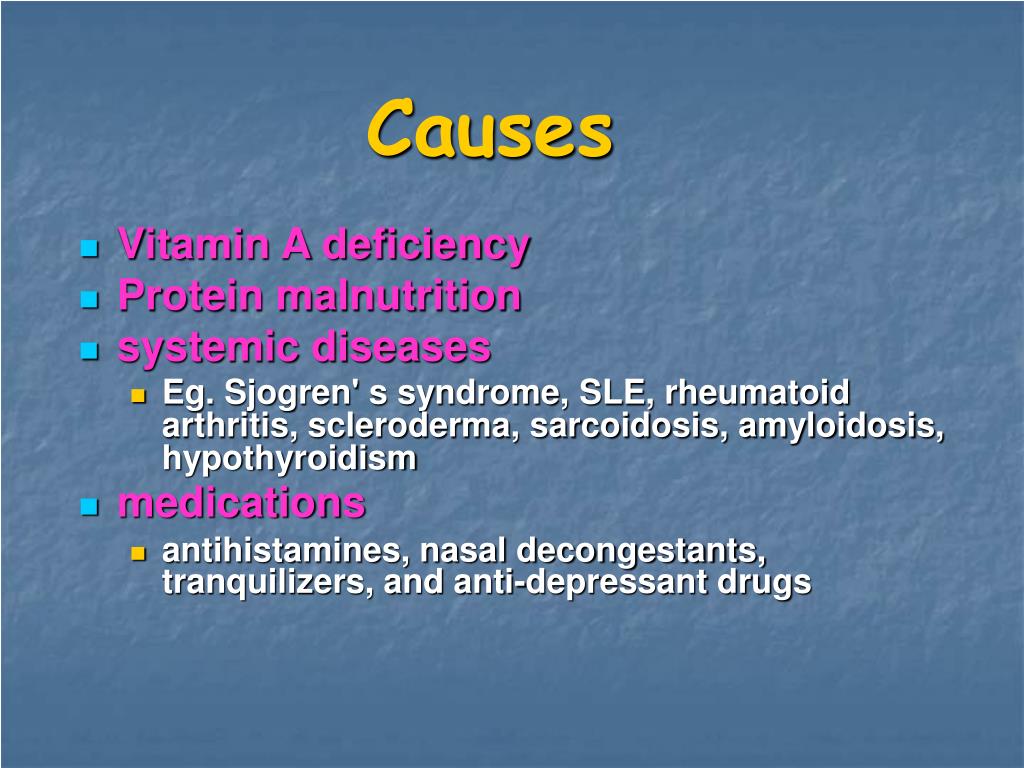 Causes

Vitamin A deficiency
Protein malnutrition
systemic diseases
Eg. Sjogren' s syndrome, SLE, rheumatoid arthritis, scleroderma, sarcoidosis, amyloidosis, hypothyroidism
medications
antihistamines, nasal decongestants, tranquilizers, and anti-depressant drugs